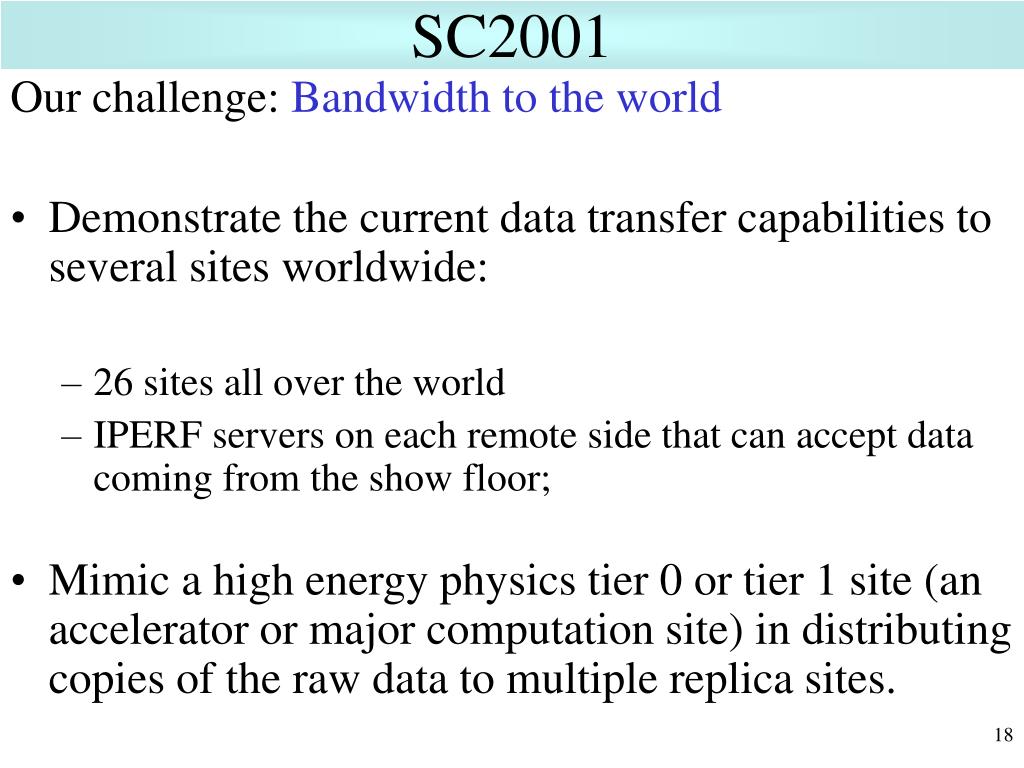 SC2001

Our challenge: Bandwidth to the world

• Demonstrate the current data transfer capabilities to several sites worldwide:

– 26 sites all over the world
– IPERF servers on each remote side that can accept data coming from the show floor;

• Mimic a high energy physics tier 0 or tier 1 site (an accelerator or major computation site) in distributing copies of the raw data to multiple replica sites.

18